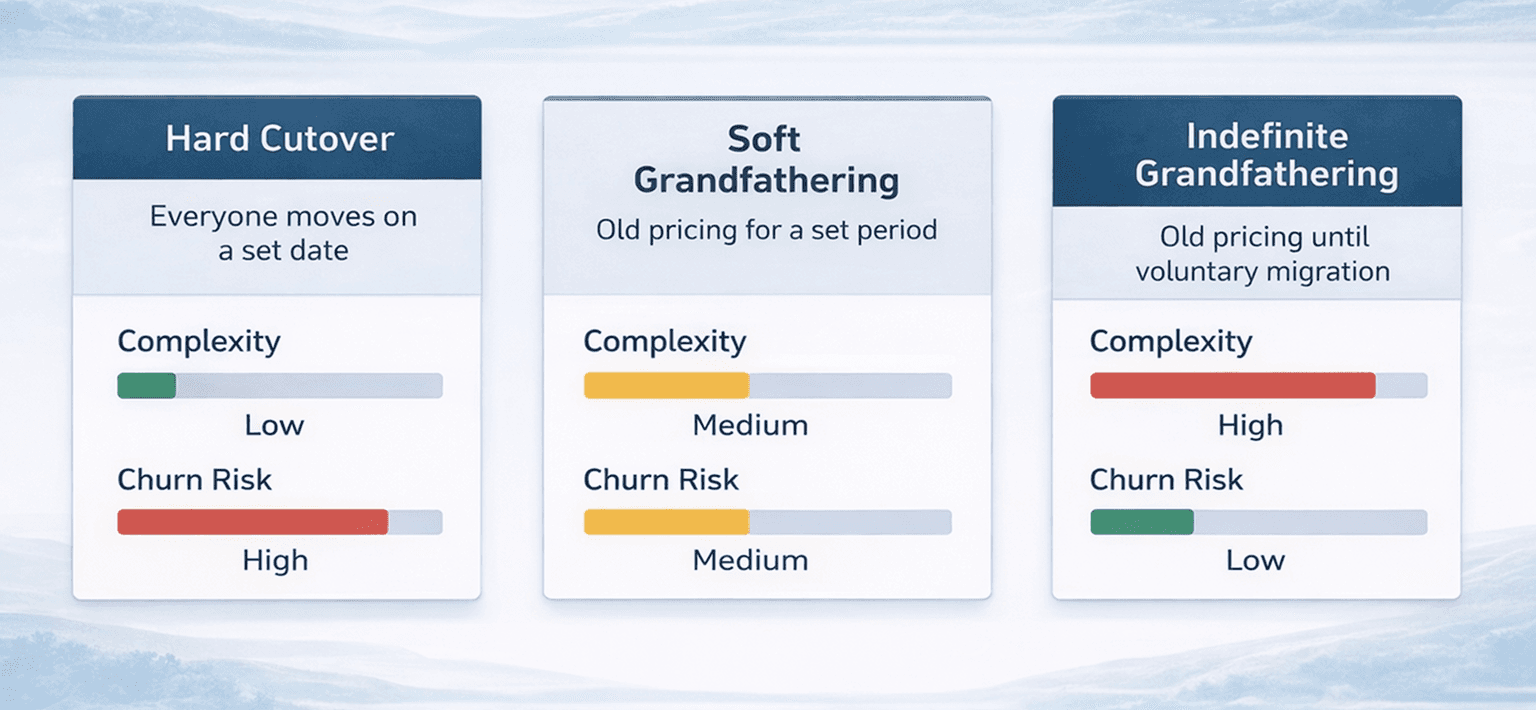 Hard Cutover

Everyone moves on a set date

Complexity

Low

Churn Risk

High

Soft Grandfathering

Old pricing for a set period

Complexity

Medium

Churn Risk

Medium

Indefinite Grandfathering

Old pricing until voluntary migration

Complexity

High

Churn Risk

Low